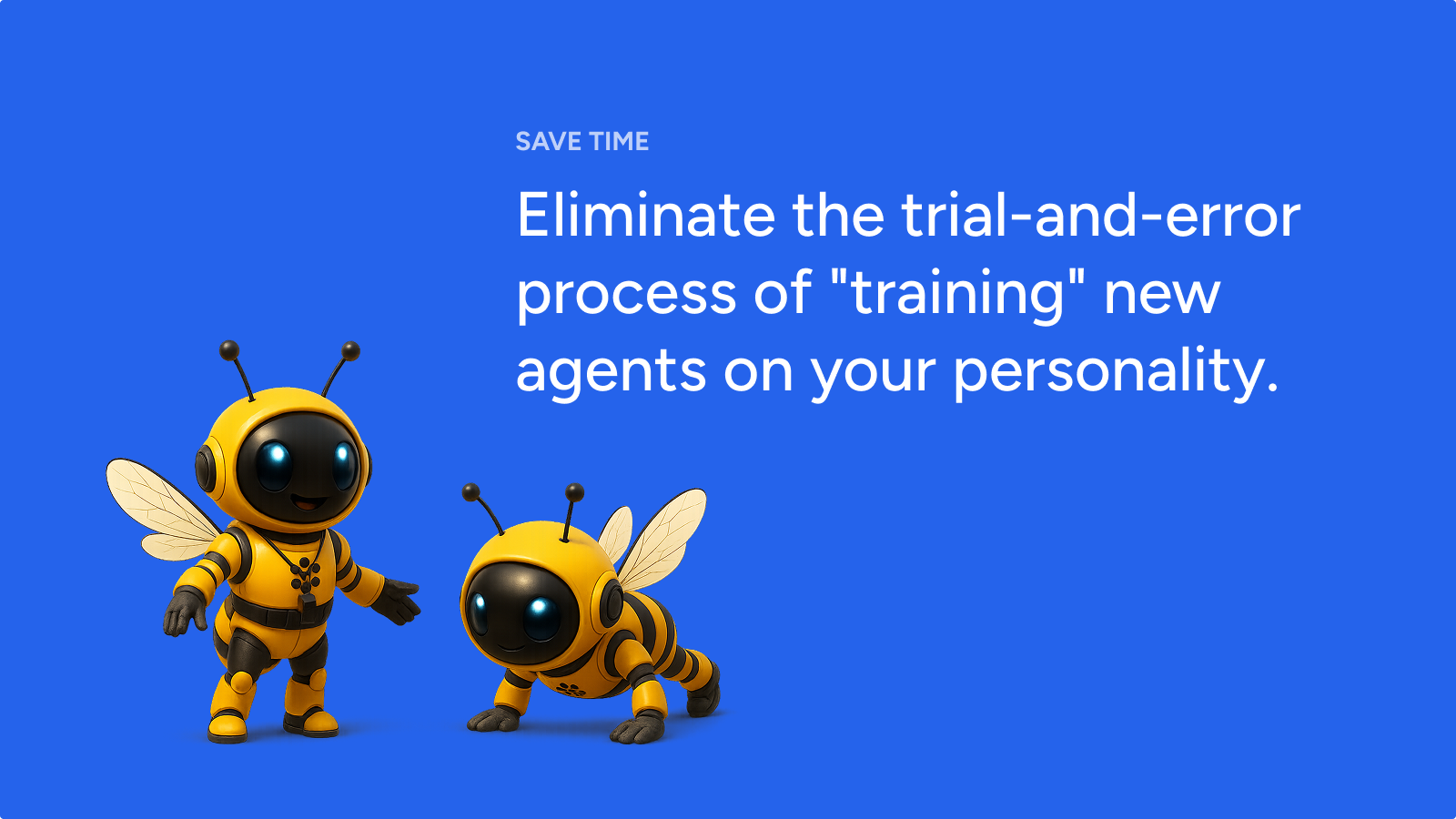 SAVE TIME

Eliminate the trial-and-error process of "training" new agents on your personality.